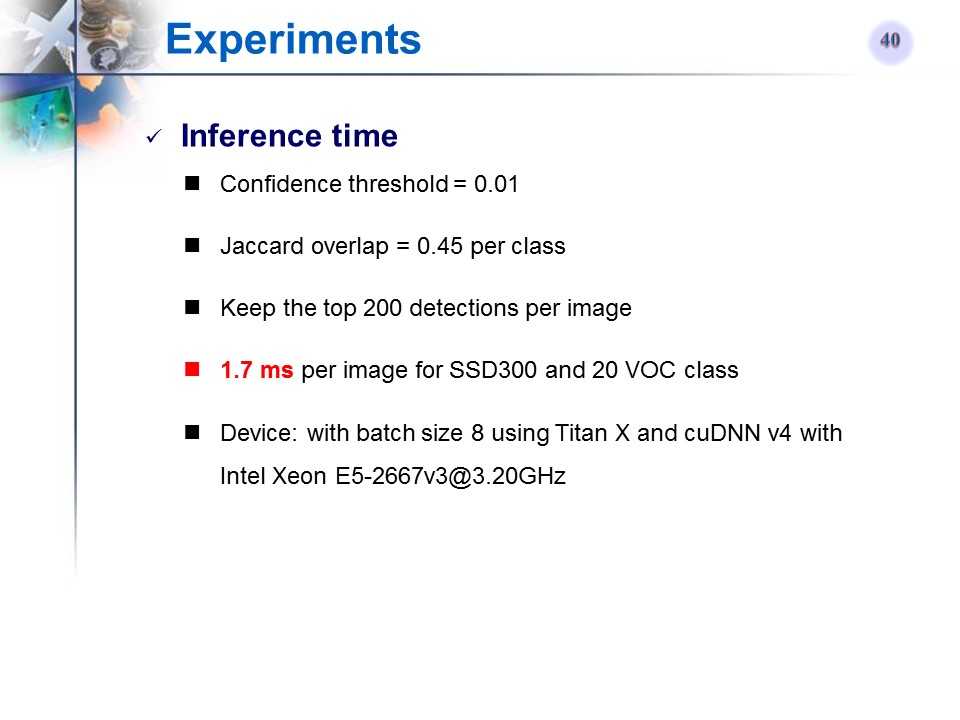 Experiments

40

✓ Inference time

■ Confidence threshold = 0.01

■ Jaccard overlap = 0.45 per class

■ Keep the top 200 detections per image

■ 1.7 ms per image for SSD300 and 20 VOC class

■ Device: with batch size 8 using Titan X and cuDNN v4 with Intel Xeon E5-2667v3@3.20GHz